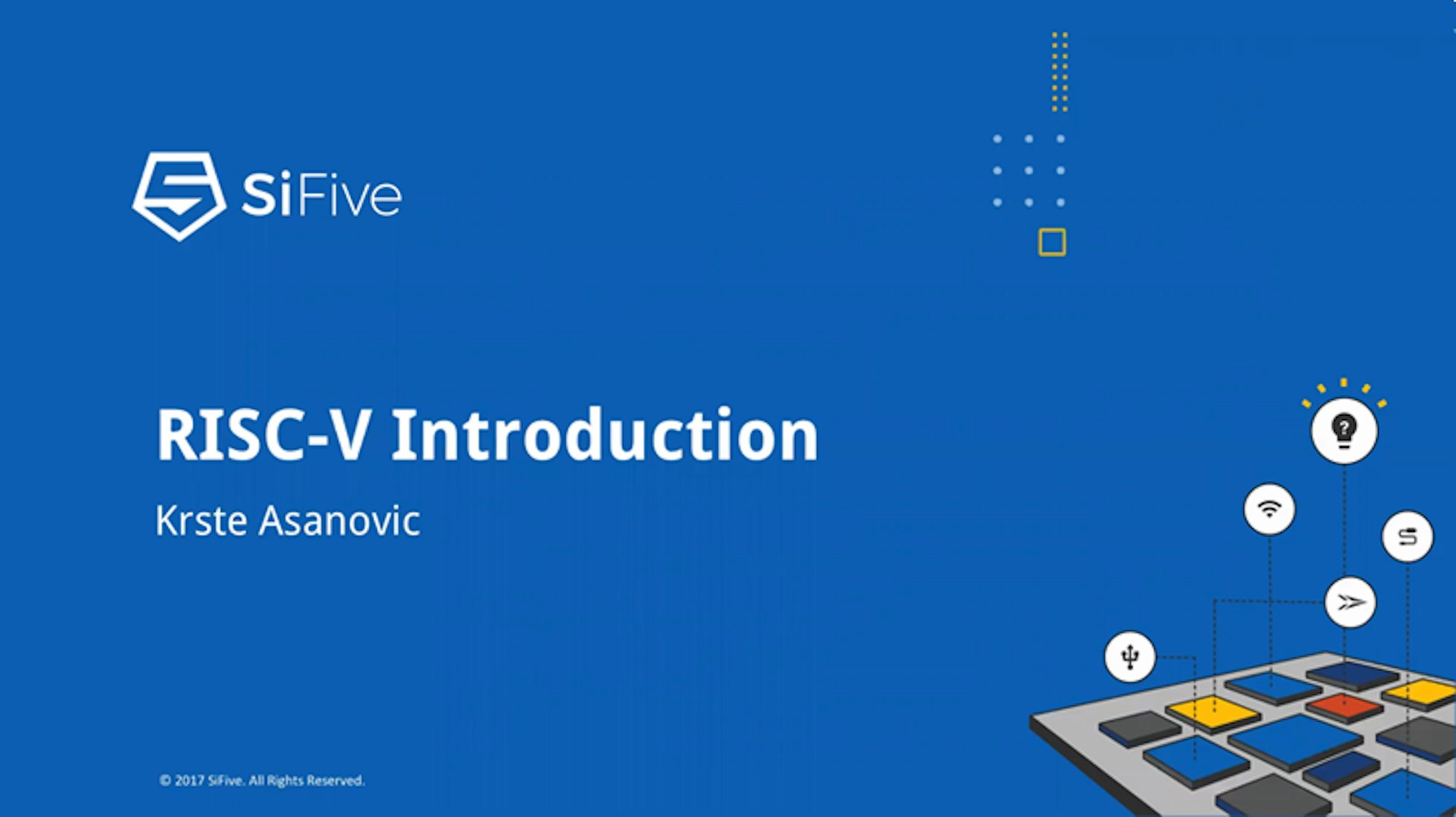 SiFive

RISC-V Introduction

Krste Asanovic

© 2017 SiFive. All Rights Reserved.